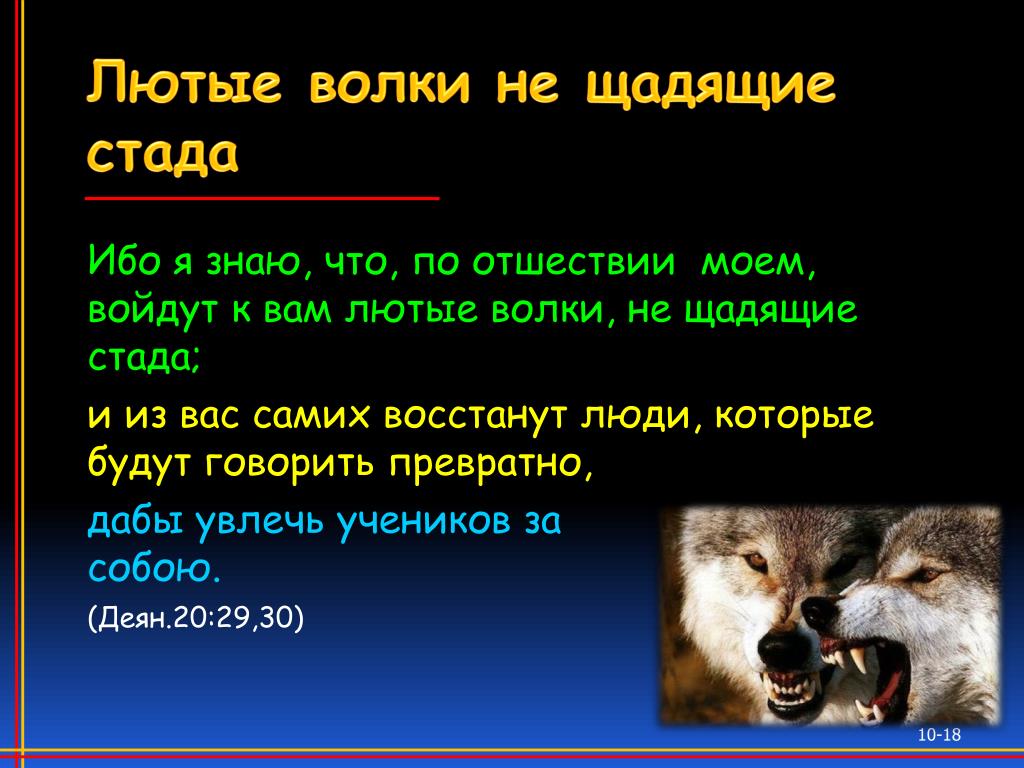 Лютые волки не щадящие стада

Ибо я знаю, что, по отшествии моем, войдут к вам лютые волки, не щадящие стада;

и из вас самих восстанут люди, которые будут говорить превратно,

дабы увлечь учеников за собою.

(Деян.20:29,30)

10-18